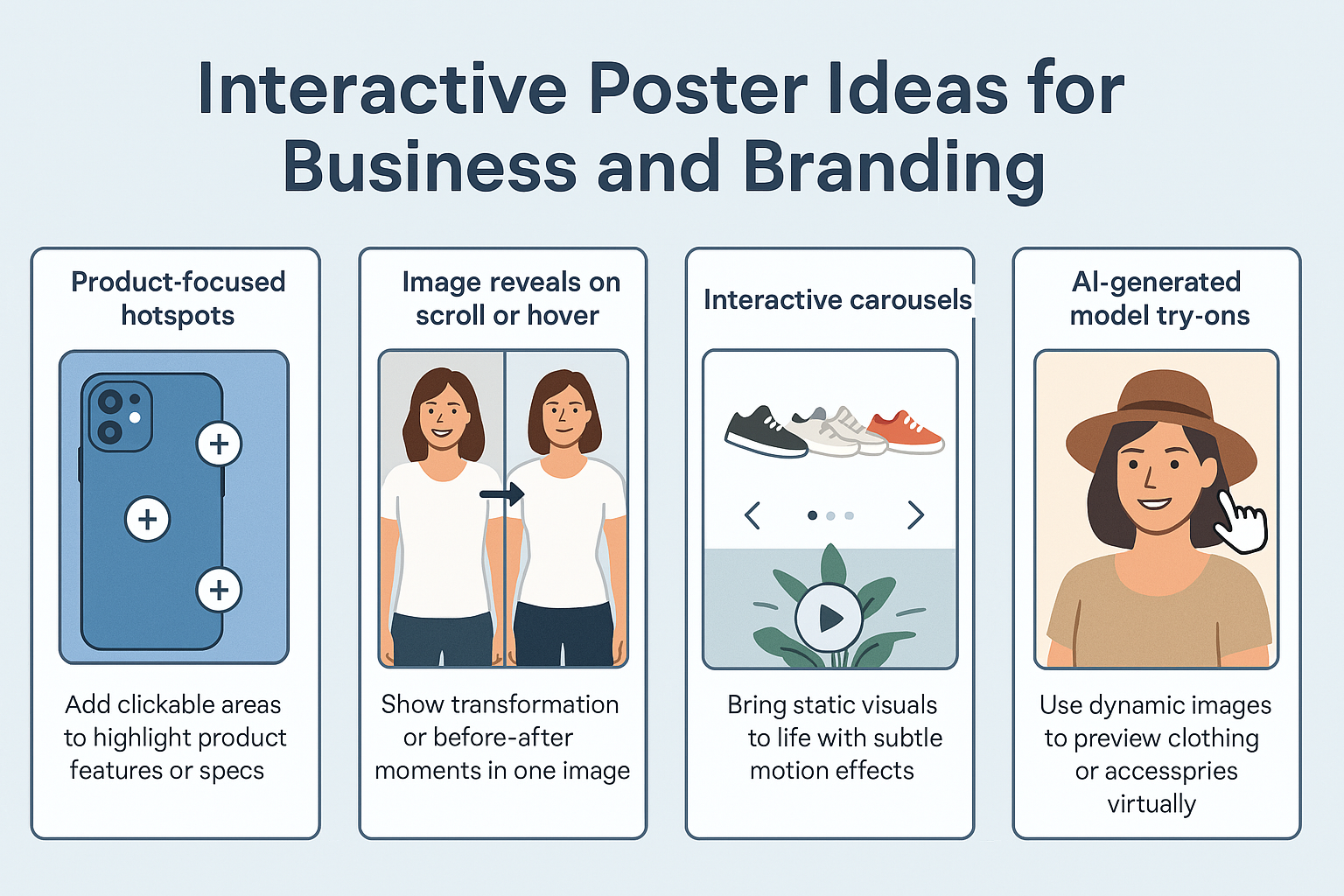 Interactive Poster Ideas for Business and Branding

Product-focused hotspots

Add clickable areas to highlight product features or specs

Image reveals on scroll or hover

Show transformation or before-after moments in one image

Interactive carousels

Bring static visuals to life with subtle motion effects

AI-generated model try-ons

Use dynamic images to preview clothing or accesspries virtually